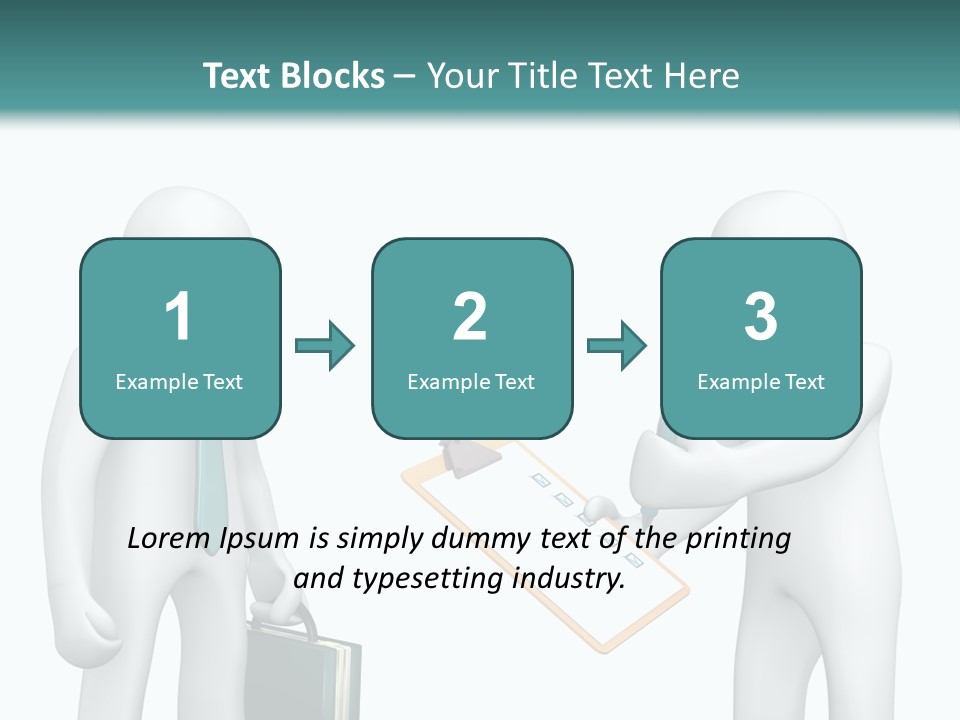 Text Blocks – Your Title Text Here

1
Example Text

2
Example Text

3
Example Text

Lorem Ipsum is simply dummy text of the printing and typesetting industry.